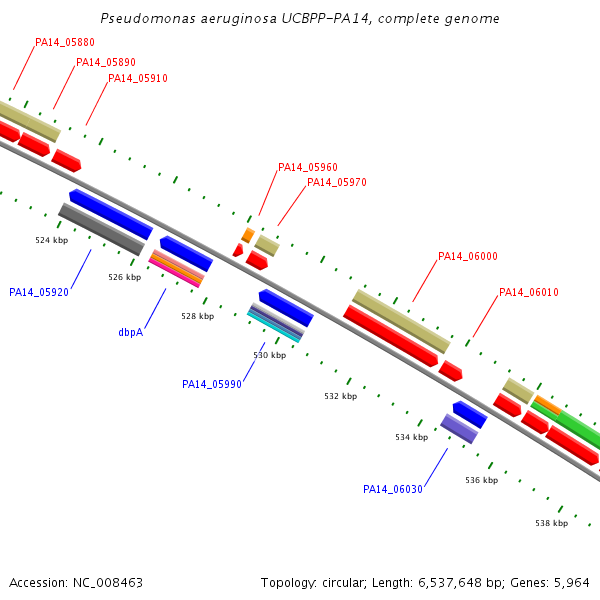 Pseudomonas aeruginosa UCBPP-PA14, complete genome

PA14_05880
PA14_05890
PA14_05910
PA14_05960
PA14_05970
PA14_06000
PA14_06010

524 kbp
526 kbp
528 kbp
530 kbp
532 kbp
534 kbp
536 kbp
538 kbp

PA14_05920
dbpA
PA14_05990
PA14_06030

Accession: NC_008463

Topology: circular; Length: 6,537,648 bp; Genes: 5,964